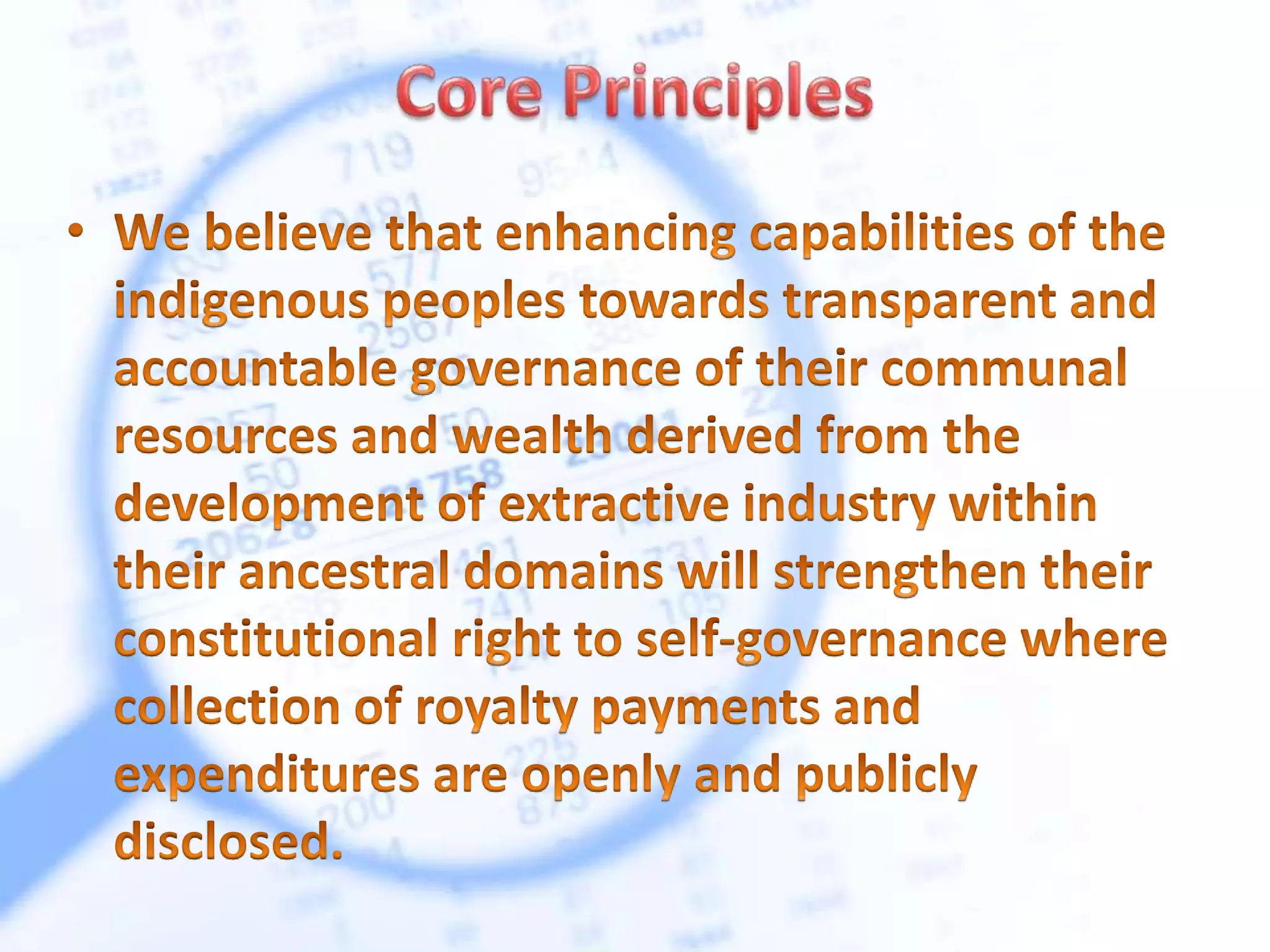 Core Principles

• We believe that enhancing capabilities of the indigenous peoples towards transparent and accountable governance of their communal resources and wealth derived from the development of extractive industry within their ancestral domains will strengthen their constitutional right to self-governance where collection of royalty payments and expenditures are openly and publicly disclosed.